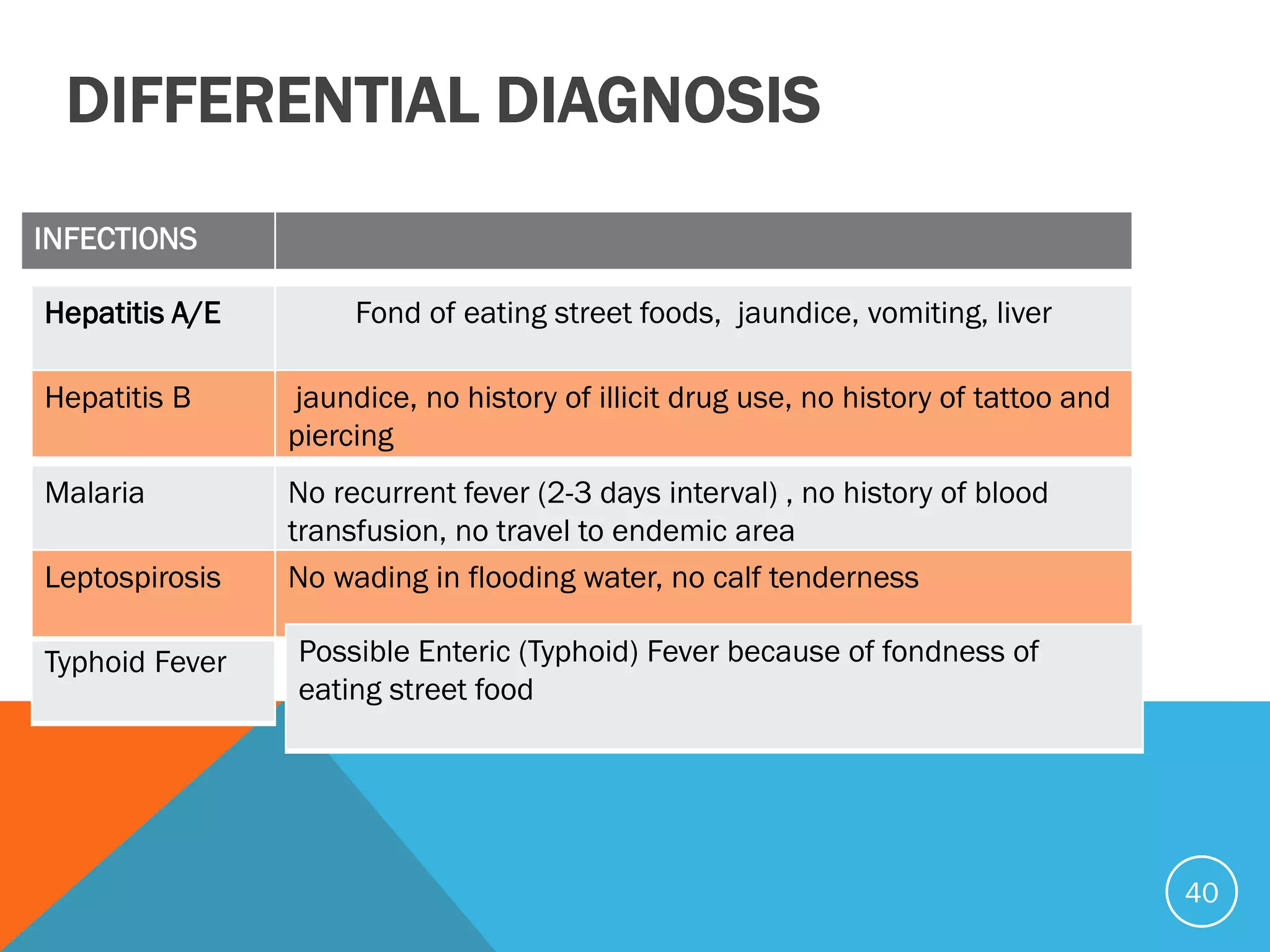 DIFFERENTIAL DIAGNOSIS

| INFECTIONS | |
|---|---|
| Hepatitis A/E | Fond of eating street foods, jaundice, vomiting, liver |
| Hepatitis B | jaundice, no history of illicit drug use, no history of tattoo and piercing |
| Malaria | No recurrent fever (2-3 days interval) , no history of blood transfusion, no travel to endemic area |
| Leptospirosis | No wading in flooding water, no calf tenderness |
| Typhoid Fever | Possible Enteric (Typhoid) Fever because of fondness of eating street food |

40